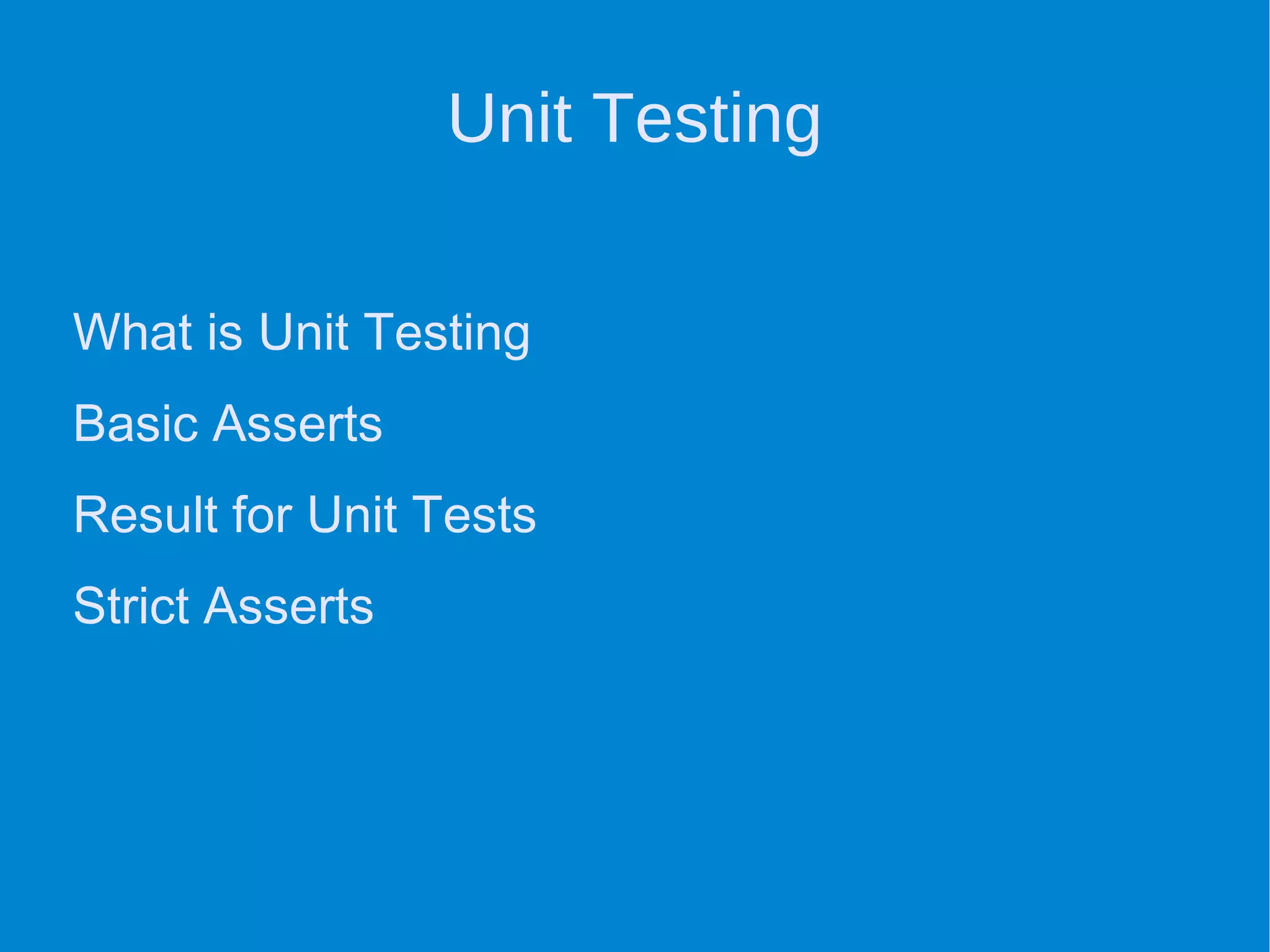 Unit Testing

What is Unit Testing

Basic Asserts

Result for Unit Tests

Strict Asserts